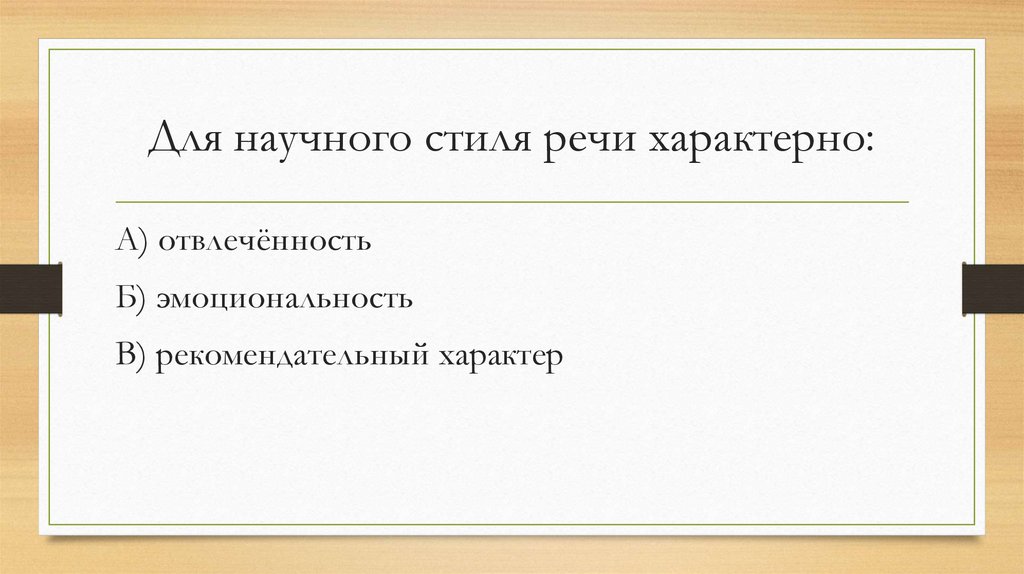 Для научного стиля речи характерно:

А) отвлечённость

Б) эмоциональность

В) рекомендательный характер